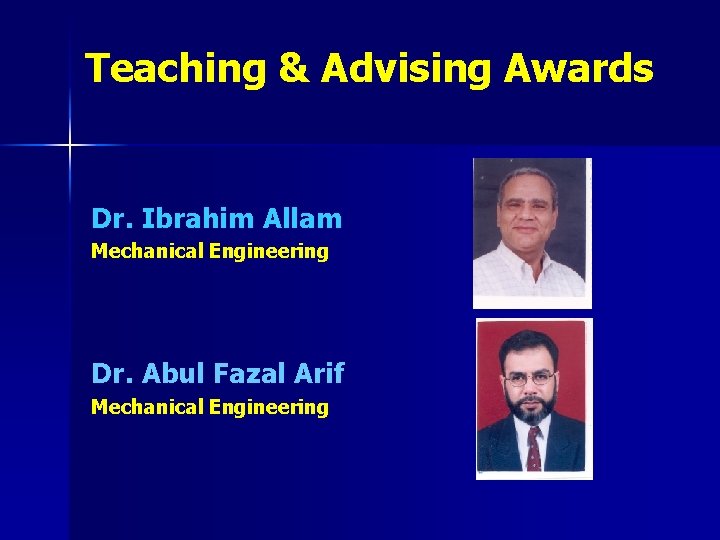 Teaching & Advising Awards

Dr. Ibrahim Allam
Mechanical Engineering

Dr. Abul Fazal Arif
Mechanical Engineering